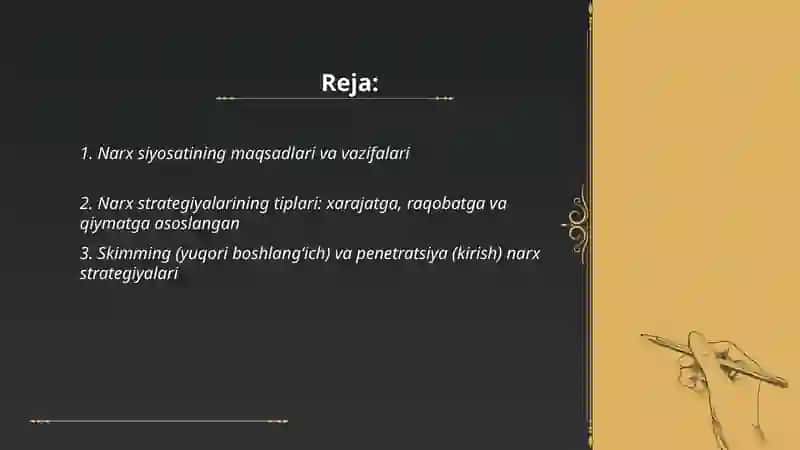 Reja:

1. Narx siyosatining maqsadlari va vazifalari

2. Narx strategiyalarining tiplari: xarajatga, raqobatga va qiymatga asoslangan

3. Skimming (yuqori boshlang'ich) va penetratsiya (kirish) narx strategiyalari